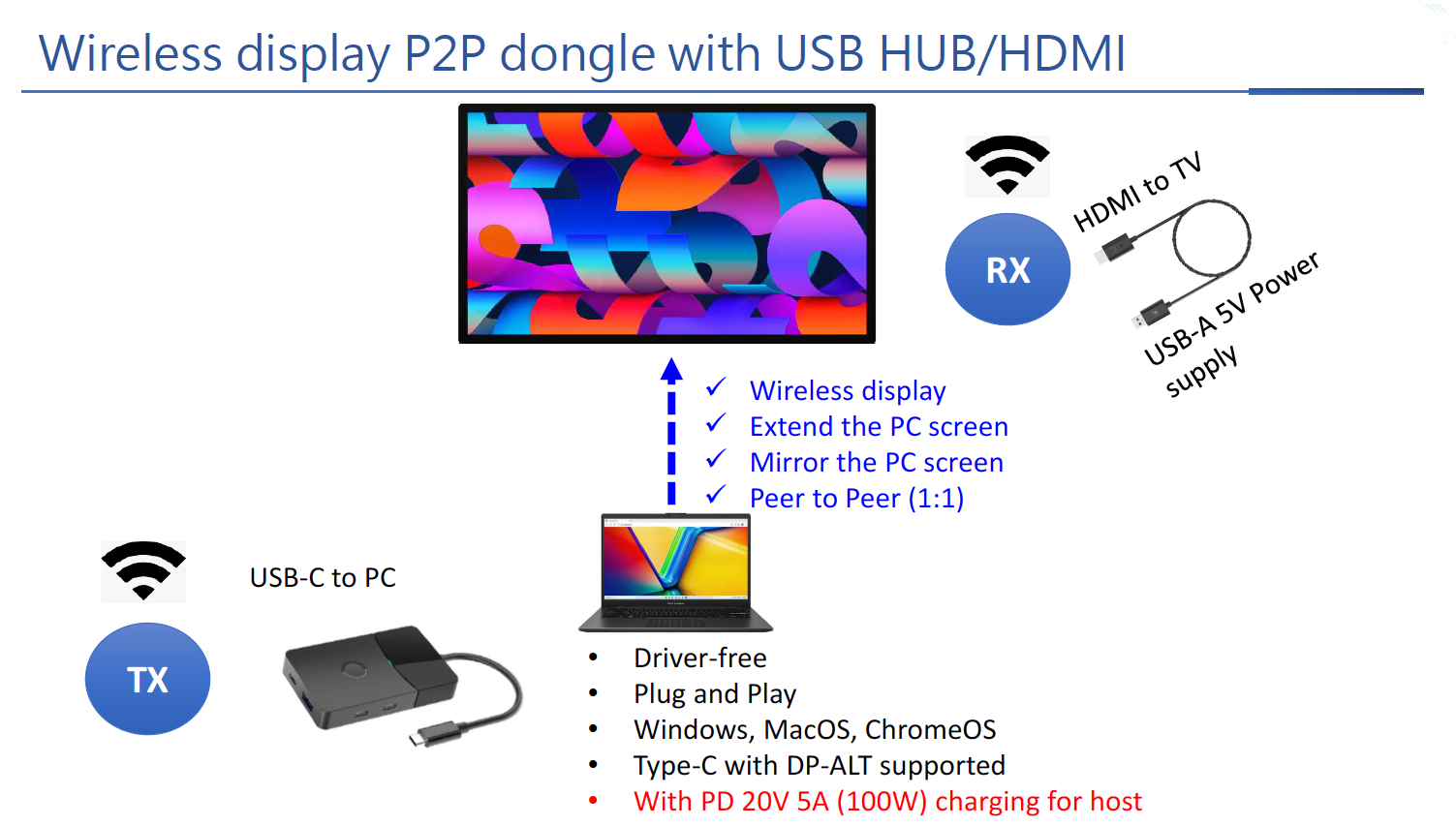 Wireless display P2P dongle with USB HUB/HDMI

RX

HDMI to TV

USB-A 5V Power supply

✓ Wireless display
✓ Extend the PC screen
✓ Mirror the PC screen
✓ Peer to Peer (1:1)

TX

USB-C to PC

• Driver-free
• Plug and Play
• Windows, MacOS, ChromeOS
• Type-C with DP-ALT supported
• With PD 20V 5A (100W) charging for host